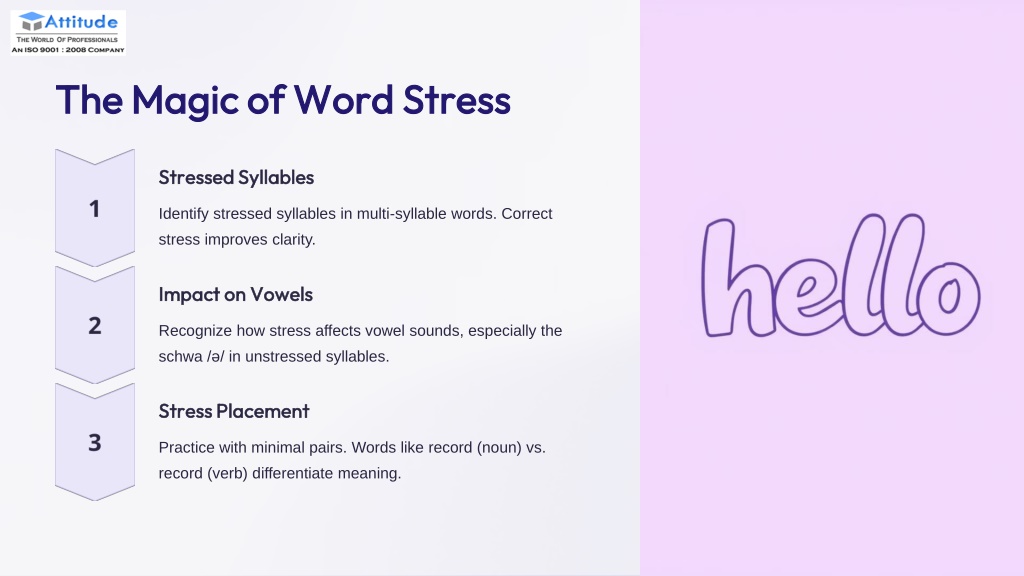 Attitude
THE WORLD OF PROFESSIONALS
AN ISO 9001 : 2008 COMPANY

The Magic of Word Stress

1

Stressed Syllables

Identify stressed syllables in multi-syllable words. Correct stress improves clarity.

2

Impact on Vowels

Recognize how stress affects vowel sounds, especially the schwa /ə/ in unstressed syllables.

3

Stress Placement

Practice with minimal pairs. Words like record (noun) vs. record (verb) differentiate meaning.

hello